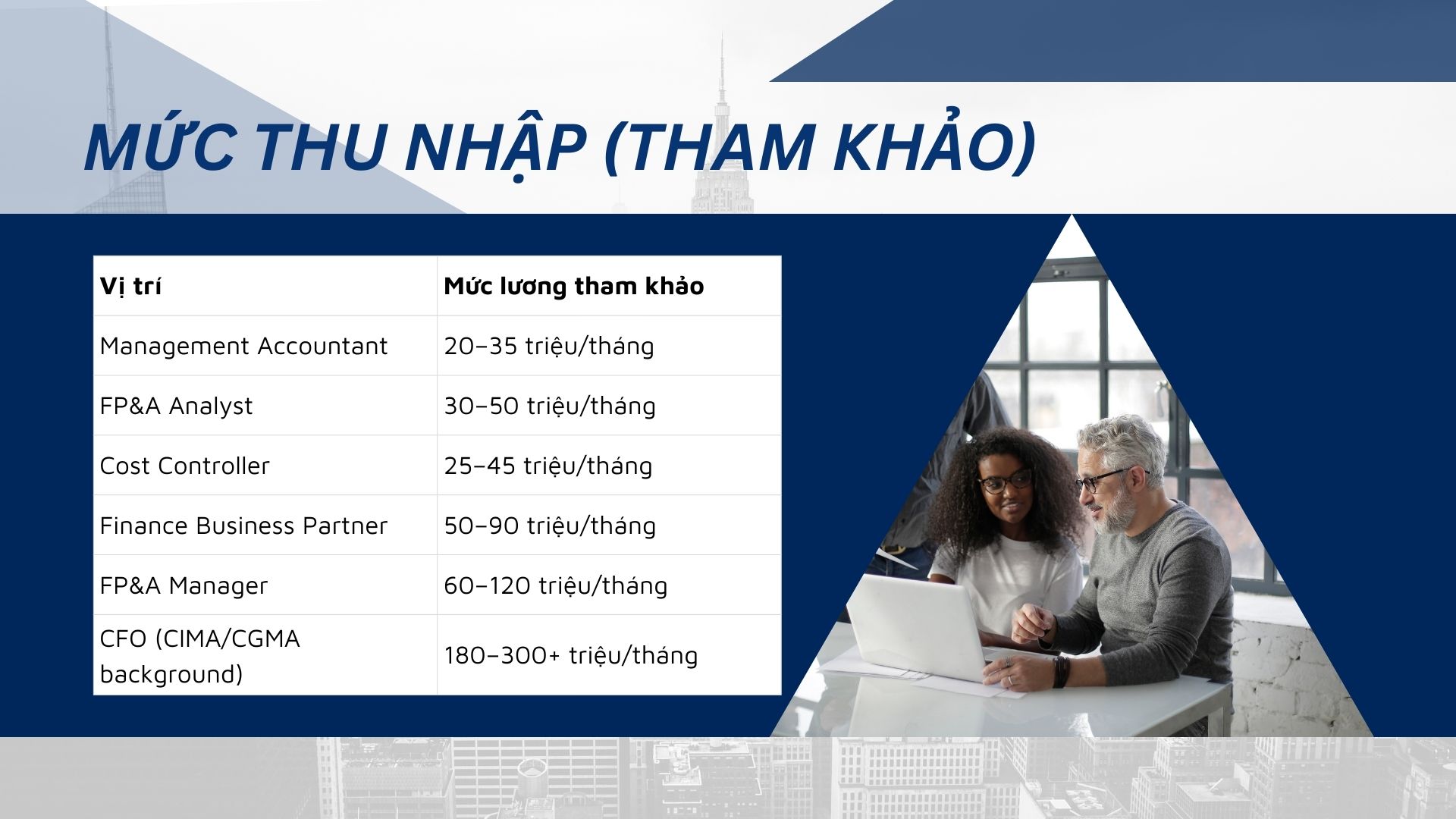 MỨC THU NHẬP (THAM KHẢO)

| Vị trí | Mức lương tham khảo |
|---|---|
| Management Accountant | 20–35 triệu/tháng |
| FP&A Analyst | 30–50 triệu/tháng |
| Cost Controller | 25–45 triệu/tháng |
| Finance Business Partner | 50–90 triệu/tháng |
| FP&A Manager | 60–120 triệu/tháng |
| CFO (CIMA/CGMA background) | 180–300+ triệu/tháng |